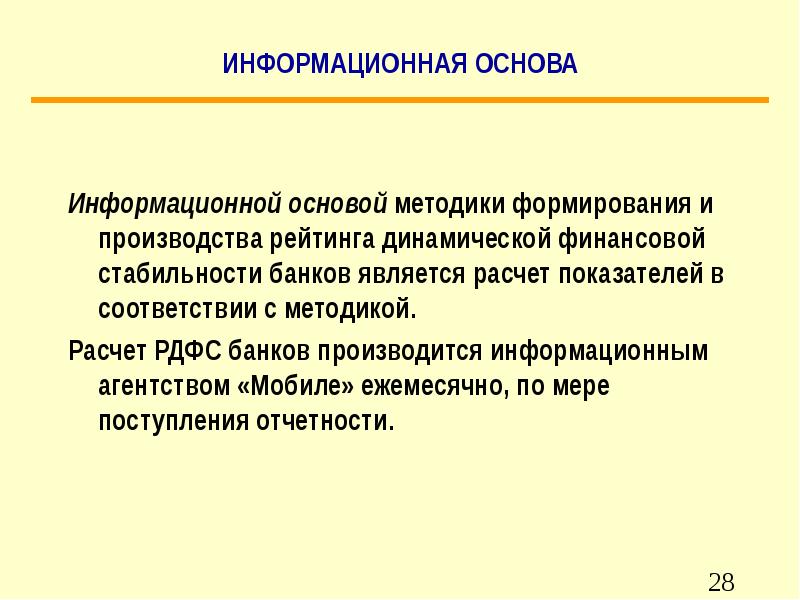 ИНФОРМАЦИОННАЯ ОСНОВА

Информационной основой методики формирования и производства рейтинга динамической финансовой стабильности банков является расчет показателей в соответствии с методикой.

Расчет РДФС банков производится информационным агентством «Мобиле» ежемесячно, по мере поступления отчетности.

28